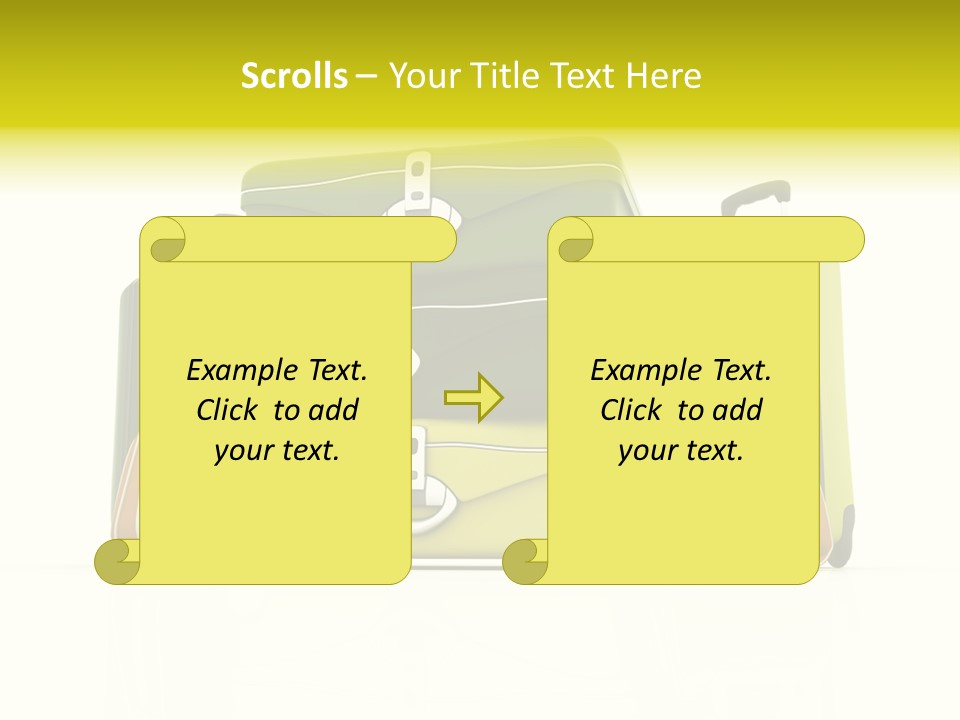 Scrolls – Your Title Text Here

Example Text. Click to add your text.

Example Text. Click to add your text.